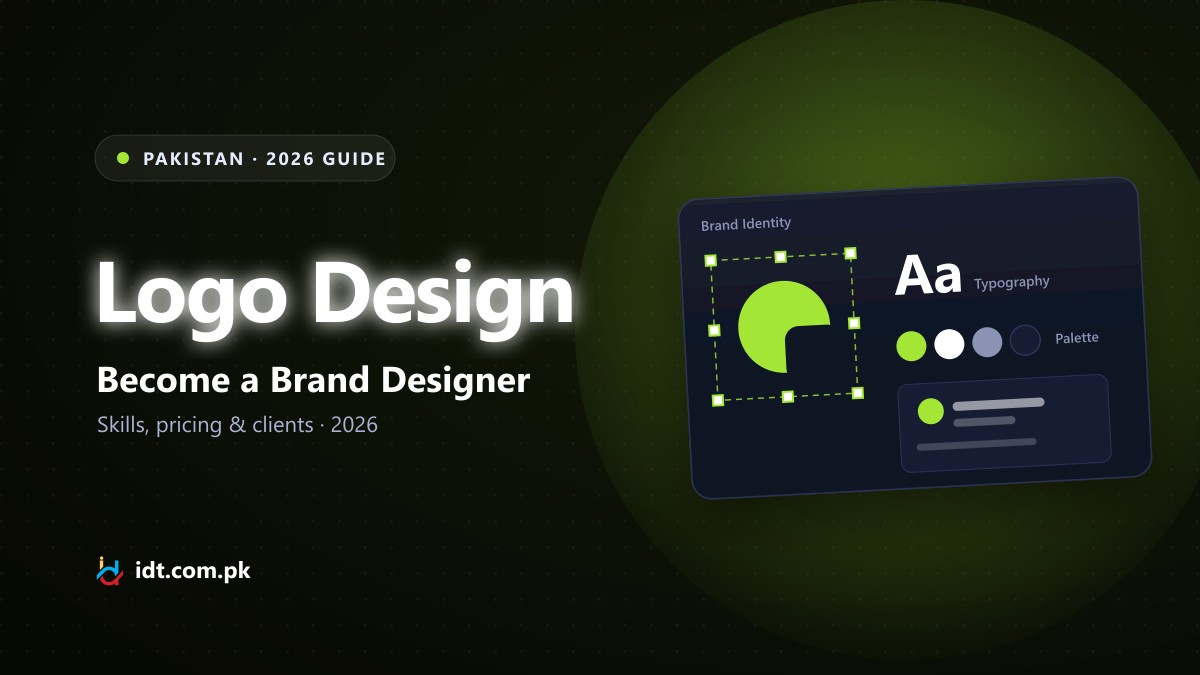 PAKISTAN · 2026 GUIDE

Logo Design

Become a Brand Designer

Skills, pricing & clients · 2026

idt.com.pk

Brand Identity

Aa Typography

Palette